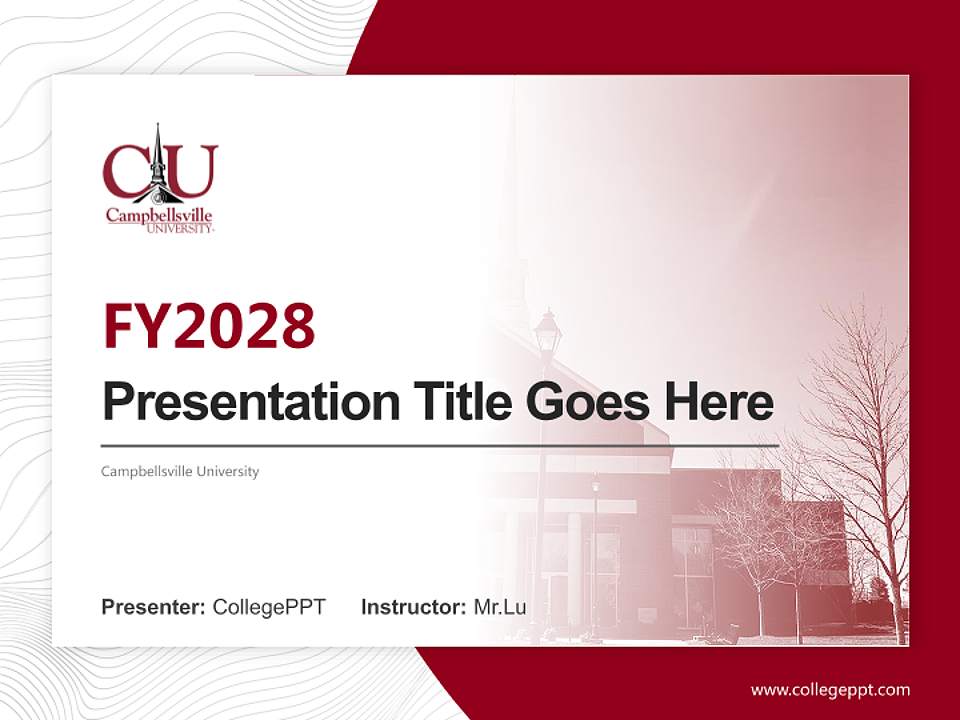 CU
Campbellsville
UNIVERSITY

FY2028

Presentation Title Goes Here

Campbellsville University

Presenter: CollegePPT Instructor: Mr.Lu

www.collegeppt.com